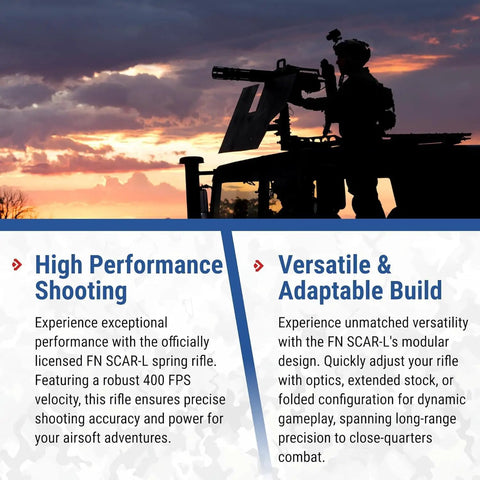 High Performance Shooting

Experience exceptional performance with the officially licensed FN SCAR-L spring rifle. Featuring a robust 400 FPS velocity, this rifle ensures precise shooting accuracy and power for your airsoft adventures.

Versatile & Adaptable Build

Experience unmatched versatility with the FN SCAR-L's modular design. Quickly adjust your rifle with optics, extended stock, or folded configuration for dynamic gameplay, spanning long-range precision to close-quarters combat.